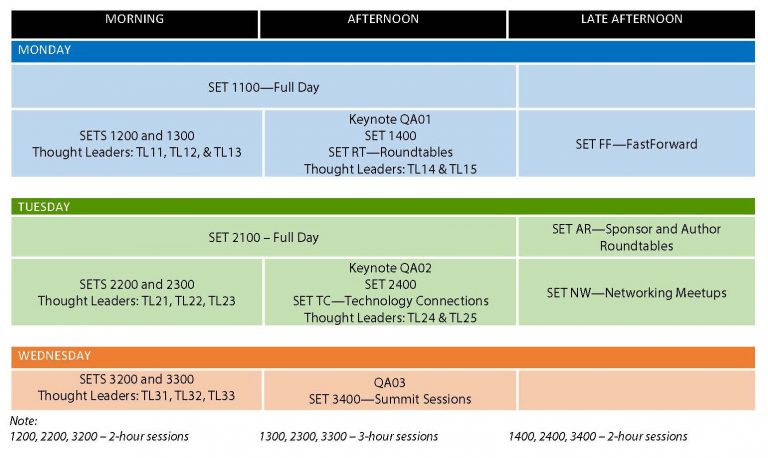 | MORNING | AFTERNOON | LATE AFTERNOON |
|---|---|---|
| MONDAY | | |
| SET 1100—Full Day | | |
| SETS 1200 and 1300 Thought Leaders: TL11, TL12, & TL13 | Keynote QA01 SET 1400 SET RT—Roundtables Thought Leaders: TL14 & TL15 | SET FF—FastForward |
| TUESDAY | | |
| SET 2100 – Full Day | | SET AR—Sponsor and Author Roundtables |
| SETS 2200 and 2300 Thought Leaders: TL21, TL22, TL23 | Keynote QA02 SET 2400 SET TC—Technology Connections Thought Leaders: TL24 & TL25 | SET NW—Networking Meetups |
| WEDNESDAY | | |
| SETS 3200 and 3300 Thought Leaders: TL31, TL32, TL33 | QA03 SET 3400—Summit Sessions | |

Note:
1200, 2200, 3200 – 2-hour sessions
1300, 2300, 3300 – 3-hour sessions
1400, 2400, 3400 – 2-hour sessions